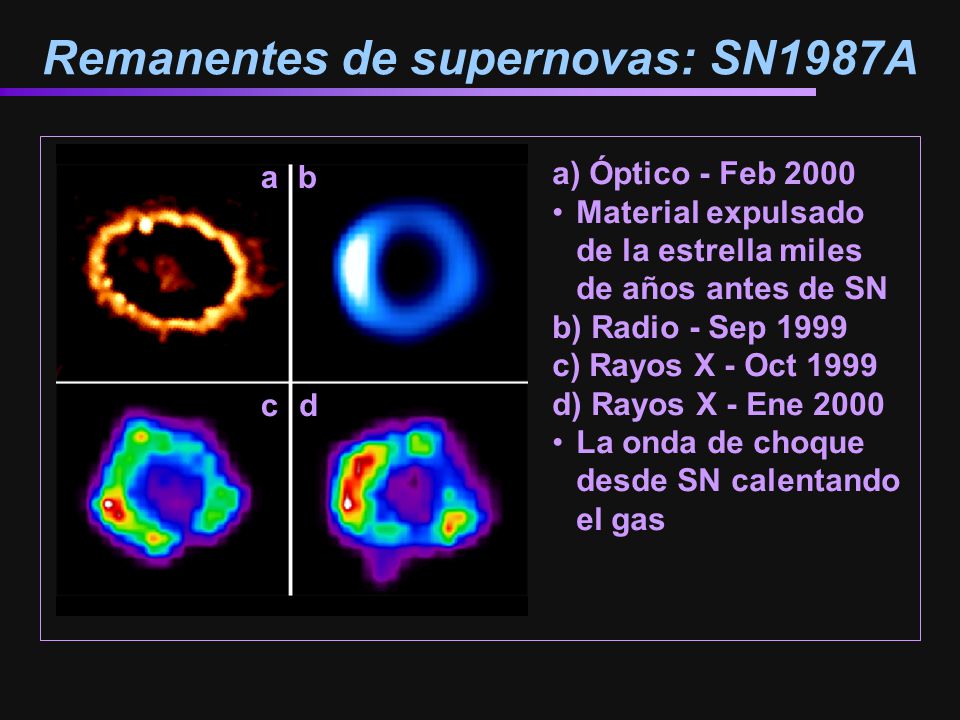 Remanentes de supernovas: SN1987A

a b

c d

a) Óptico - Feb 2000
• Material expulsado de la estrella miles de años antes de SN
b) Radio - Sep 1999
c) Rayos X - Oct 1999
d) Rayos X - Ene 2000
• La onda de choque desde SN calentando el gas